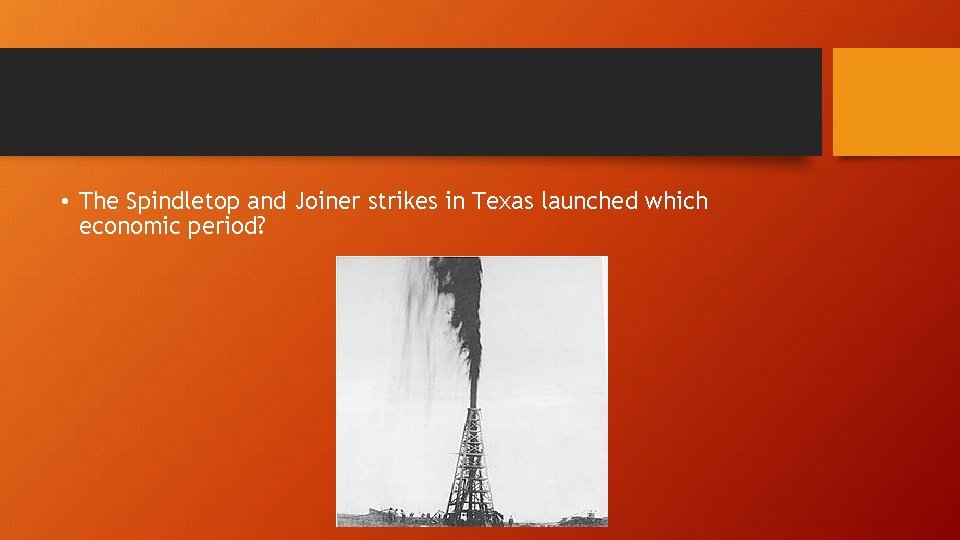 • The Spindletop and Joiner strikes in Texas launched which economic period?